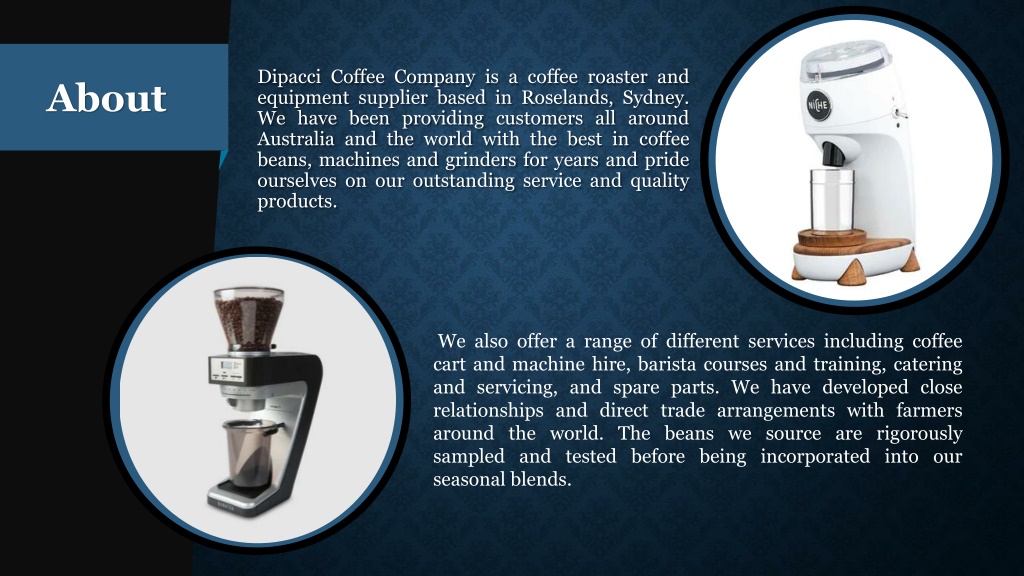 About

Dipacci Coffee Company is a coffee roaster and equipment supplier based in Roselands, Sydney. We have been providing customers all around Australia and the world with the best in coffee beans, machines and grinders for years and pride ourselves on our outstanding service and quality products.

NICHE

We also offer a range of different services including coffee cart and machine hire, barista courses and training, catering and servicing, and spare parts. We have developed close relationships and direct trade arrangements with farmers around the world. The beans we source are rigorously sampled and tested before being incorporated into our seasonal blends.